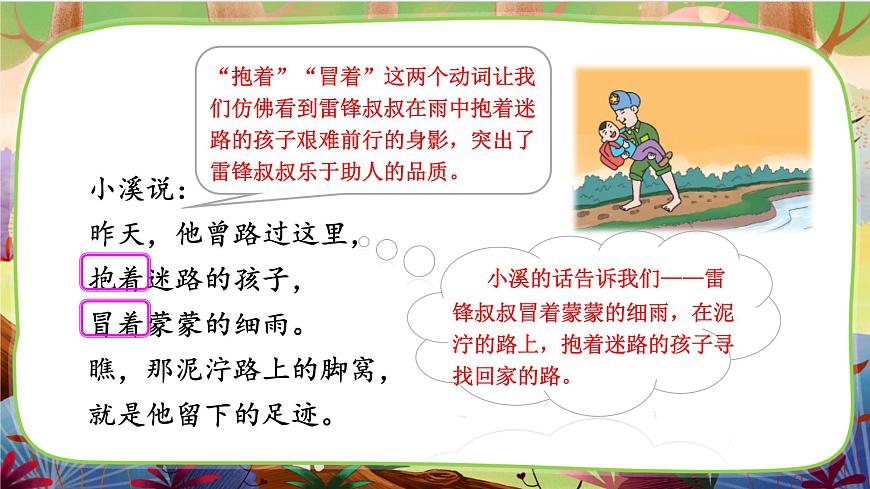 “抱着”“冒着”这两个动词让我们仿佛看到雷锋叔叔在雨中抱着迷路的孩子艰难前行的身影，突出了雷锋叔叔乐于助人的品质。

小溪说：
昨天，他曾路过这里，
抱着迷路的孩子，
冒着蒙蒙的细雨。
瞧，那泥泞路上的脚窝，
就是他留下的足迹。

小溪的话告诉我们——雷锋叔叔冒着蒙蒙的细雨，在泥泞的路上，抱着迷路的孩子寻找回家的路。